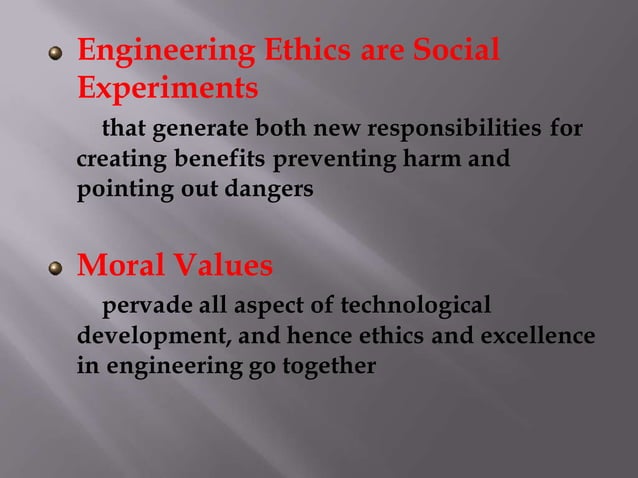 Engineering Ethics are Social Experiments

that generate both new responsibilities for creating benefits preventing harm and pointing out dangers

Moral Values

pervade all aspect of technological development, and hence ethics and excellence in engineering go together